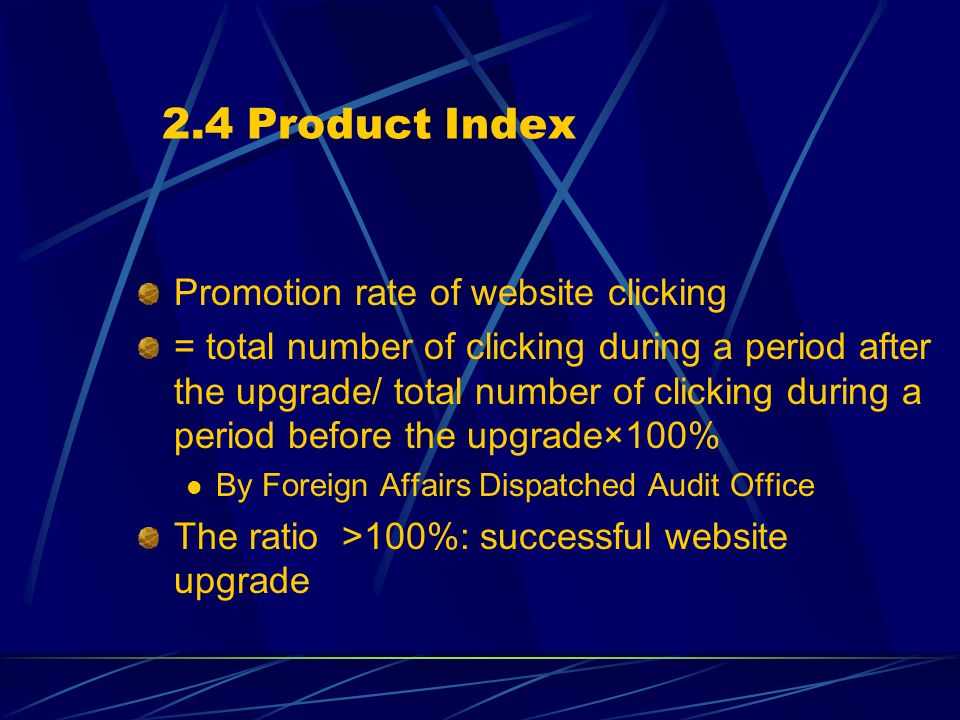 2.4 Product Index

Promotion rate of website clicking

= total number of clicking during a period after the upgrade/ total number of clicking during a period before the upgrade×100%

By Foreign Affairs Dispatched Audit Office

The ratio >100%: successful website upgrade